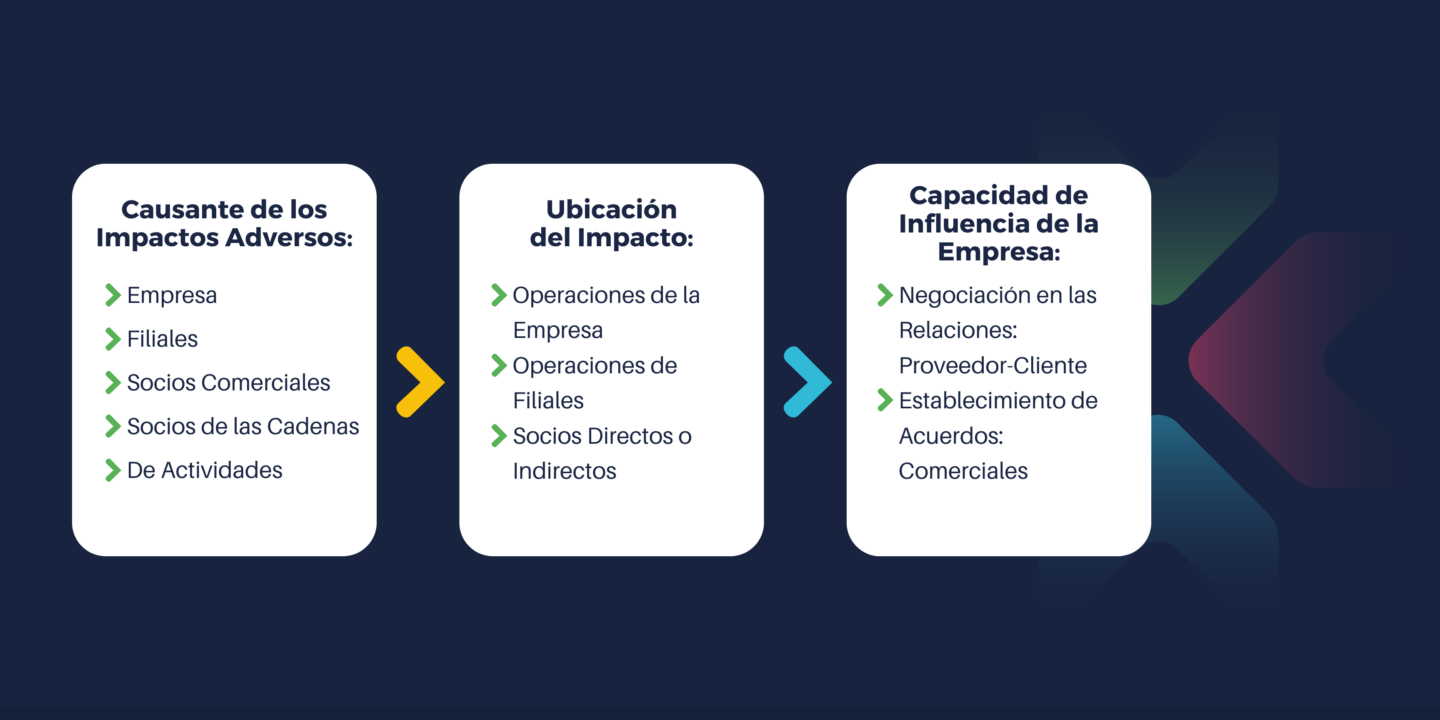 Causante de los Impactos Adversos:

Empresa
Filiales
Socios Comerciales
Socios de las Cadenas
De Actividades

Ubicación del Impacto:

Operaciones de la Empresa
Operaciones de Filiales
Socios Directos o Indirectos

Capacidad de Influencia de la Empresa:

Negociación en las Relaciones: Proveedor-Cliente
Establecimiento de Acuerdos: Comerciales